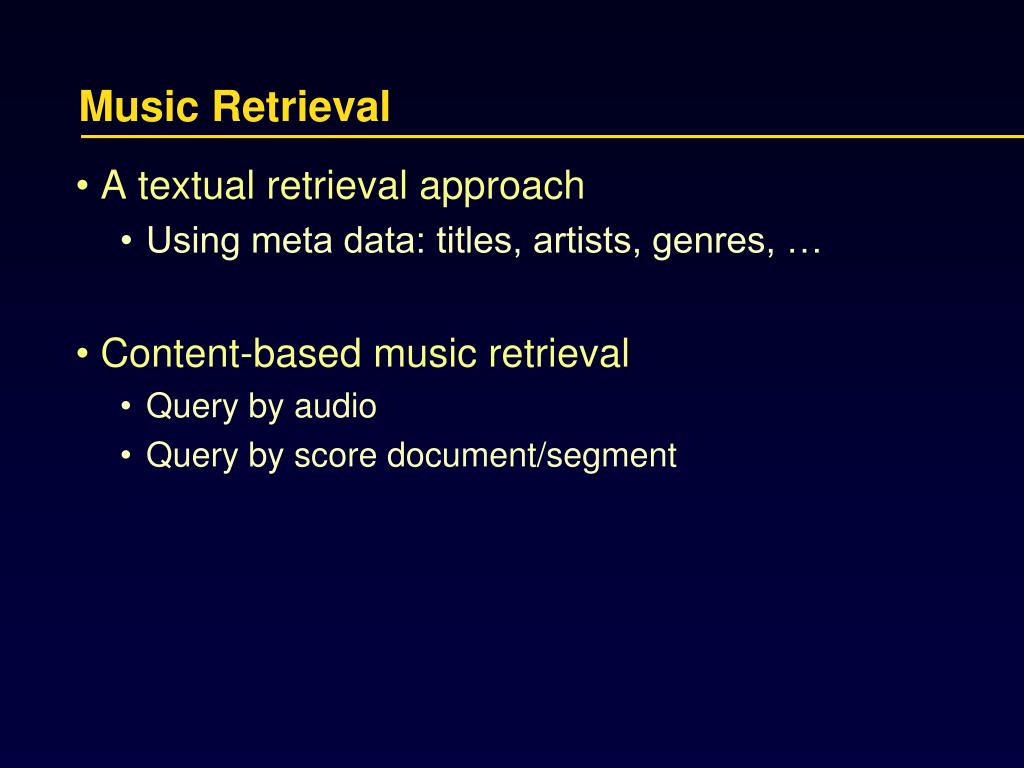 Music Retrieval

• A textual retrieval approach
  • Using meta data: titles, artists, genres, …

• Content-based music retrieval
  • Query by audio
  • Query by score document/segment